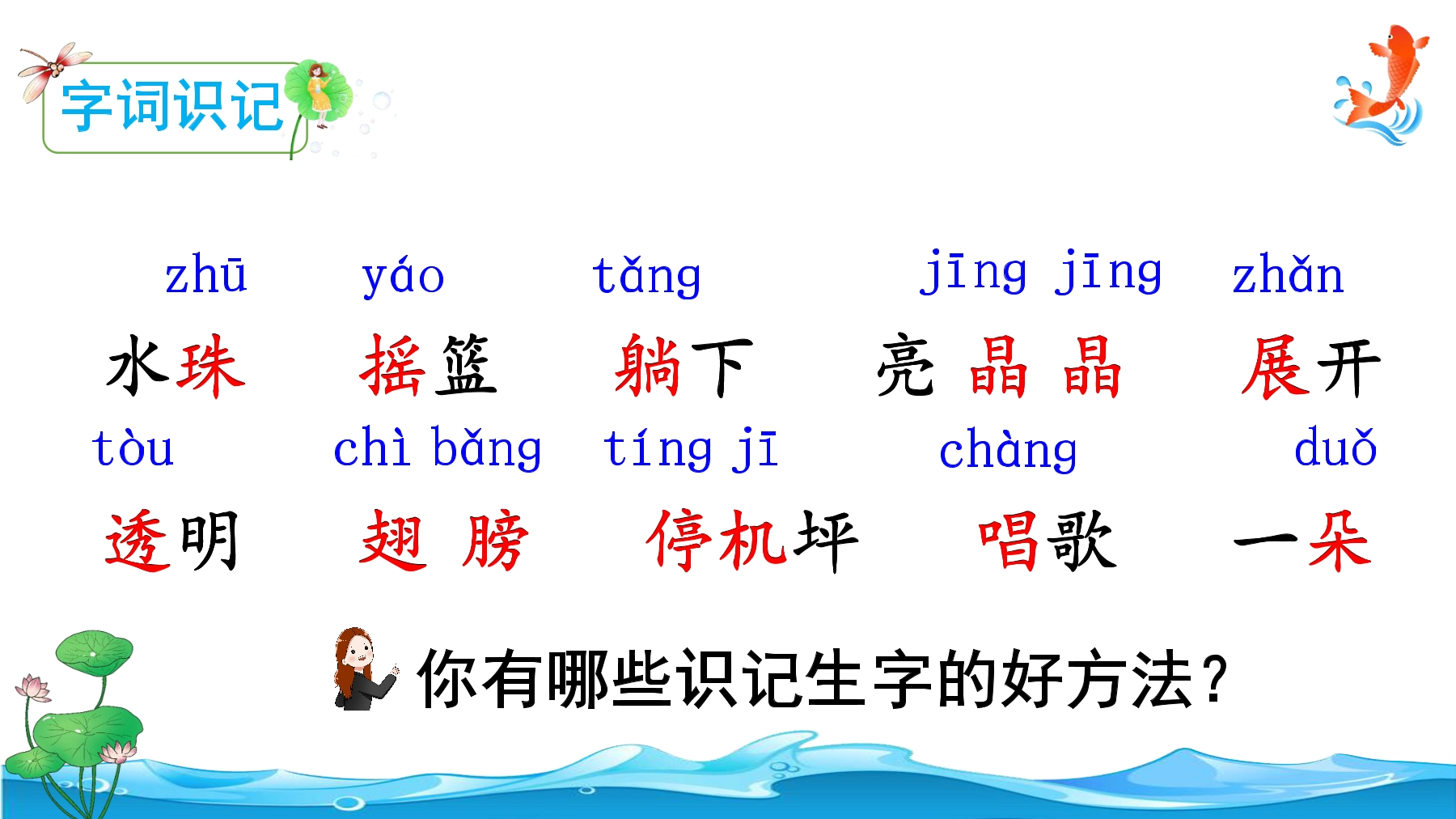 字词识记

zhū yáo tǎng jīng jīng zhǎn

水珠 摇篮 躺下 亮晶晶 展开

tòu chì bǎng tíng jī chàng duǒ

透明 翅膀 停机坪 唱歌 一朵

你有哪些识记生字的好方法？